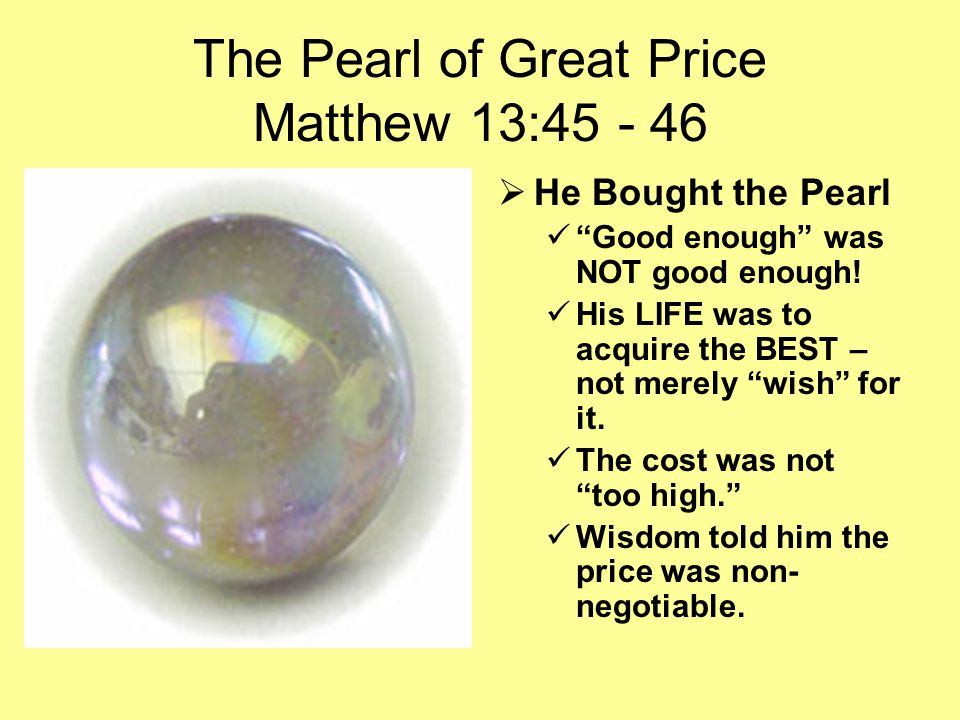 The Pearl of Great Price
Matthew 13:45 - 46

➢ He Bought the Pearl
✓ “Good enough” was NOT good enough!
✓ His LIFE was to acquire the BEST – not merely “wish” for it.
✓ The cost was not “too high.”
✓ Wisdom told him the price was non-negotiable.